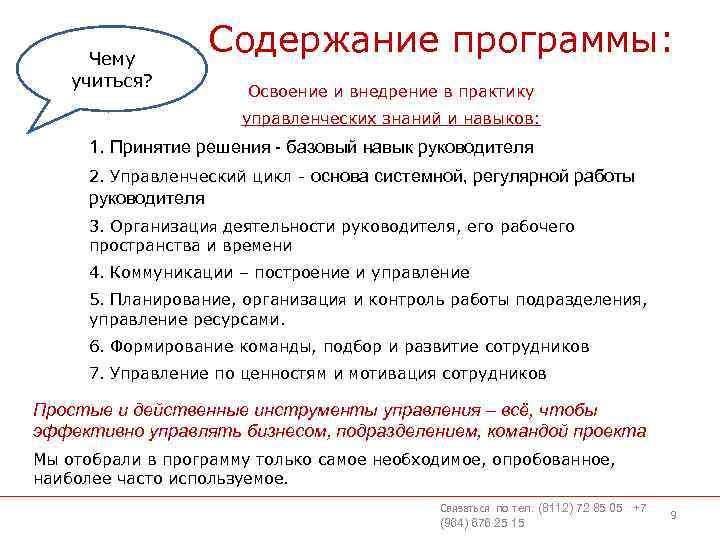 Чему учиться?

Содержание программы:

Освоение и внедрение в практику управленческих знаний и навыков:

1. Принятие решения - базовый навык руководителя

2. Управленческий цикл - основа системной, регулярной работы руководителя

3. Организация деятельности руководителя, его рабочего пространства и времени

4. Коммуникации – построение и управление

5. Планирование, организация и контроль работы подразделения, управление ресурсами.

6. Формирование команды, подбор и развитие сотрудников

7. Управление по ценностям и мотивация сотрудников

Простые и действенные инструменты управления – всё, чтобы эффективно управлять бизнесом, подразделением, командой проекта

Мы отобрали в программу только самое необходимое, опробованное, наиболее часто используемое.

Связаться по тел: (8112) 72 85 05 +7 (984) 876 25 15

9